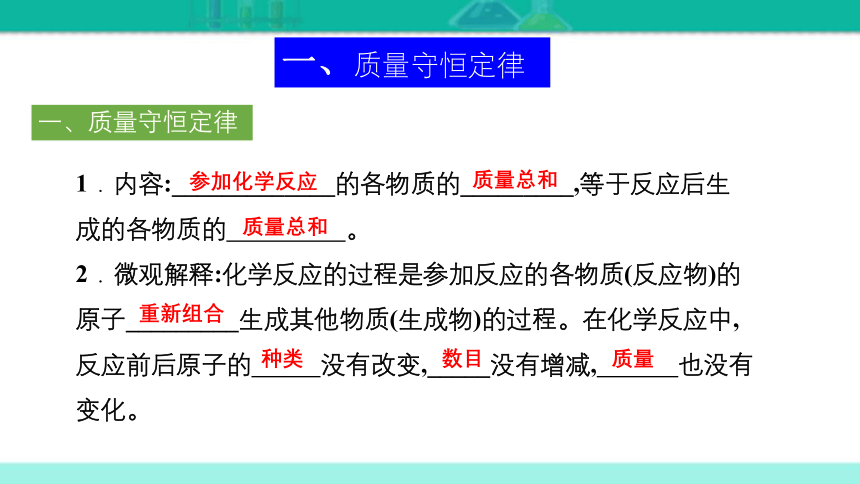 一、质量守恒定律

一、质量守恒定律

1．内容:参加化学反应的各物质的质量总和,等于反应后生成的各物质的质量总和。

2．微观解释:化学反应的过程是参加反应的各物质(反应物)的原子重新组合生成其他物质(生成物)的过程。在化学反应中,反应前后原子的种类没有改变,数目没有增减,质量也没有变化。